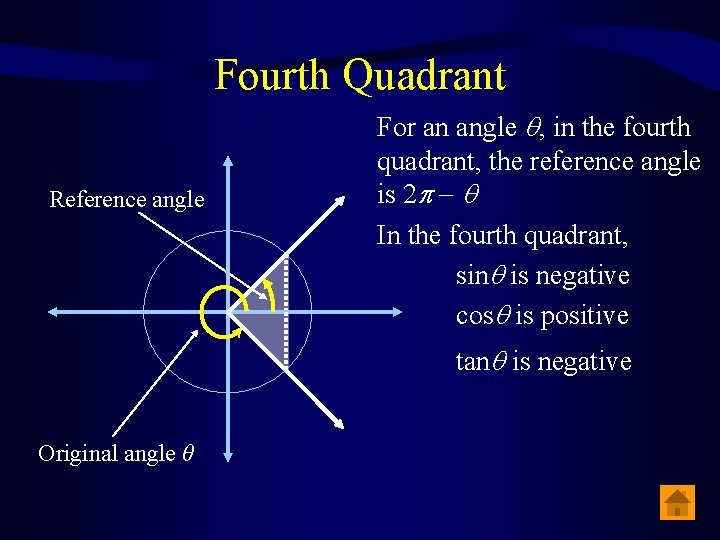 Fourth Quadrant

For an angle $\theta$, in the fourth quadrant, the reference angle is $2\pi - \theta$

In the fourth quadrant,

$\sin\theta$ is negative

$\cos\theta$ is positive

$\tan\theta$ is negative

Reference angle

Original angle $\theta$